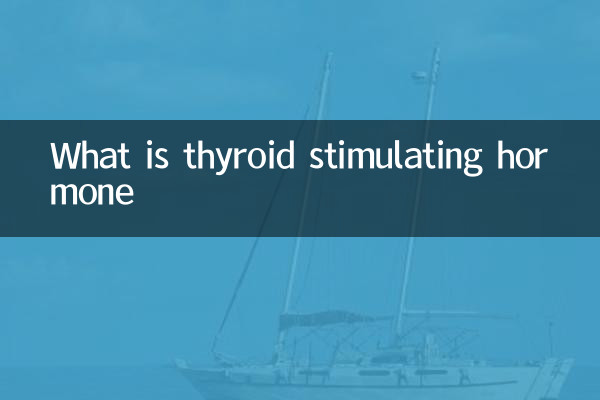 What is thyroid stimulating hormone